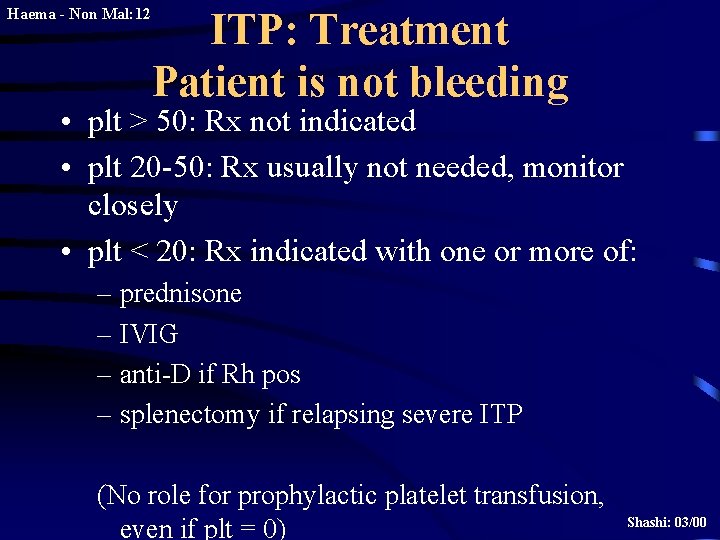 Haema - Non Mal: 12

ITP: Treatment
Patient is not bleeding

• plt > 50: Rx not indicated
• plt 20-50: Rx usually not needed, monitor closely
• plt < 20: Rx indicated with one or more of:
– prednisone
– IVIG
– anti-D if Rh pos
– splenectomy if relapsing severe ITP

(No role for prophylactic platelet transfusion, even if plt = 0)

Shashi: 03/00